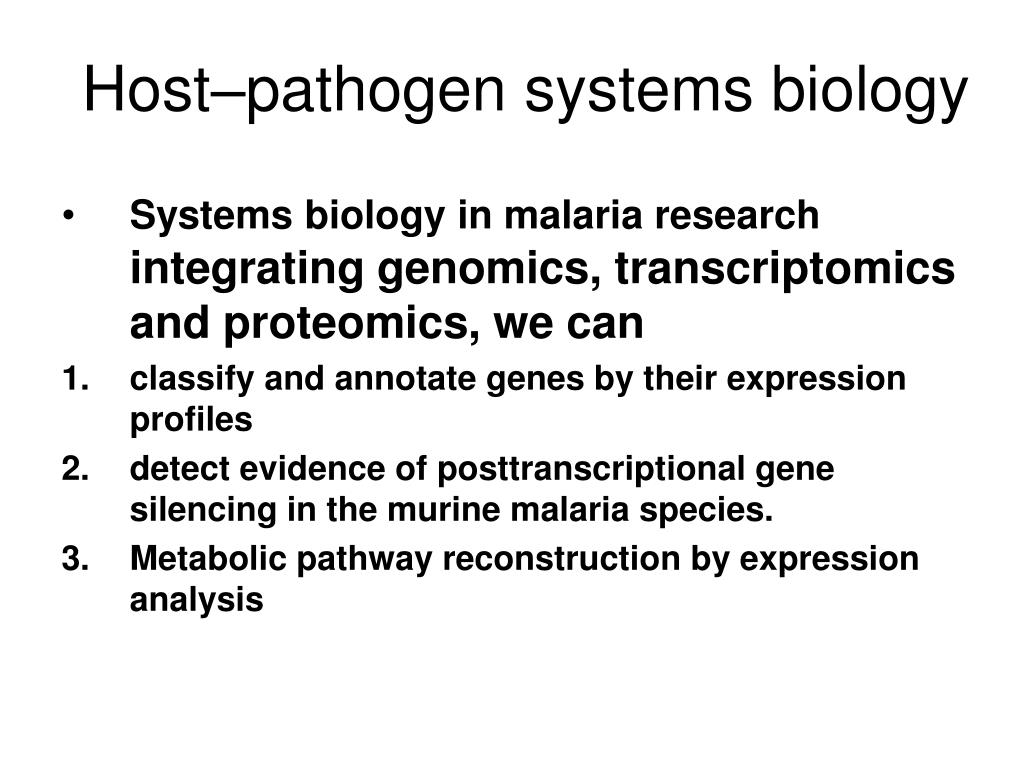 Host–pathogen systems biology

• Systems biology in malaria research integrating genomics, transcriptomics and proteomics, we can

1. classify and annotate genes by their expression profiles
2. detect evidence of posttranscriptional gene silencing in the murine malaria species.
3. Metabolic pathway reconstruction by expression analysis